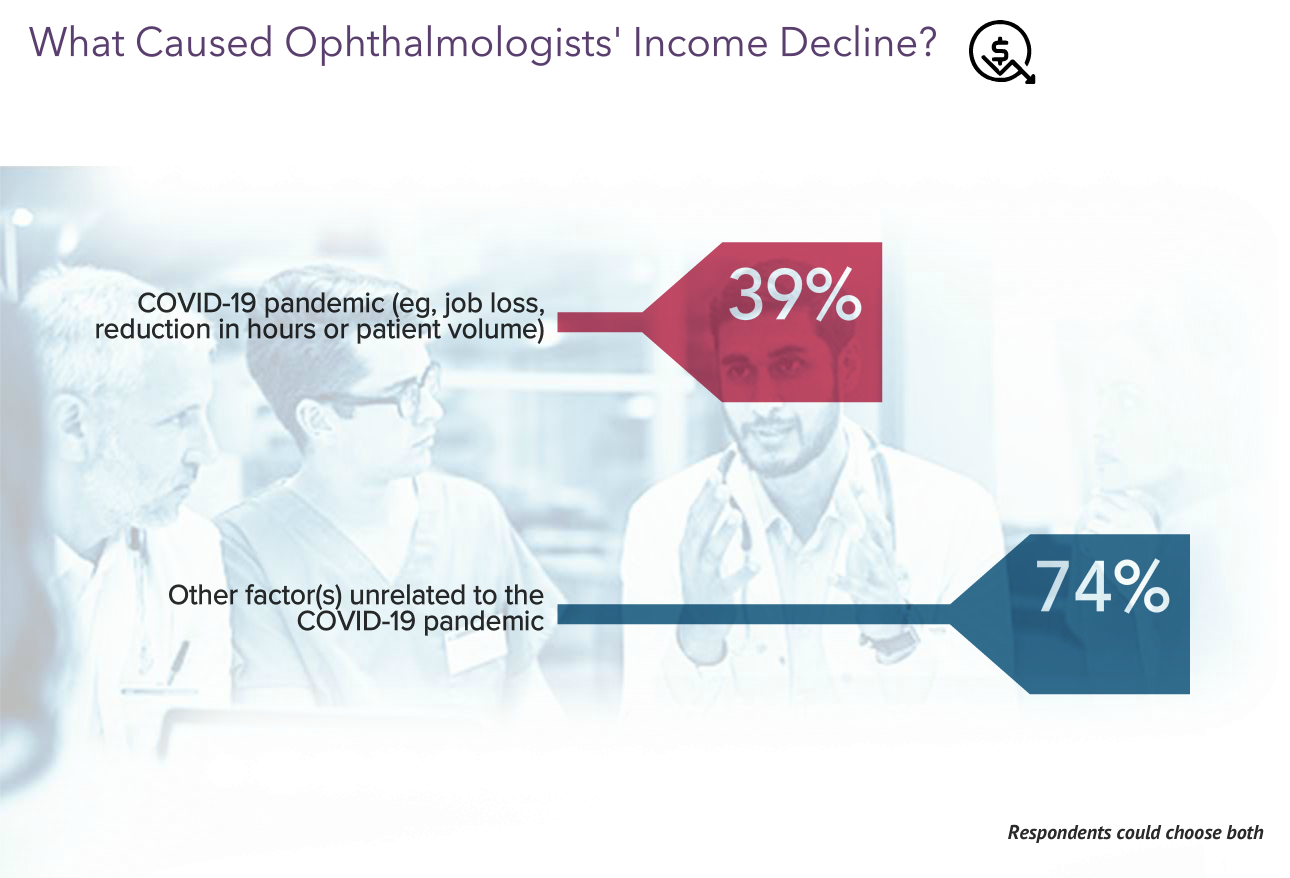 What Caused Ophthalmologists' Income Decline?

COVID-19 pandemic (eg, job loss, reduction in hours or patient volume)

39%

Other factor(s) unrelated to the COVID-19 pandemic

74%

Respondents could choose both